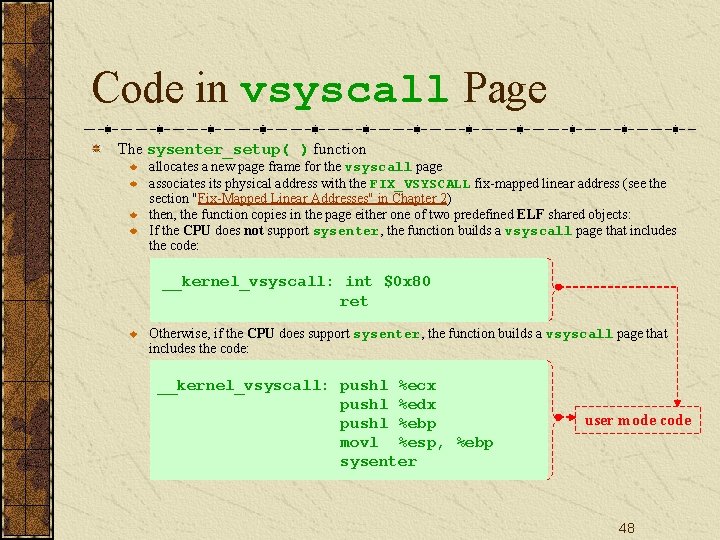 Code in vsyscall Page

The sysenter_setup( ) function

allocates a new page frame for the vsyscall page

associates its physical address with the FIX_VSYSCALL fix-mapped linear address (see the section "Fix-Mapped Linear Addresses" in Chapter 2)

then, the function copies in the page either one of two predefined ELF shared objects:

If the CPU does not support sysenter, the function builds a vsyscall page that includes the code:

__kernel_vsyscall: int $0x80
ret

Otherwise, if the CPU does support sysenter, the function builds a vsyscall page that includes the code:

__kernel_vsyscall: pushl %ecx
pushl %edx
pushl %ebp
movl %esp, %ebp
sysenter

user mode code

48